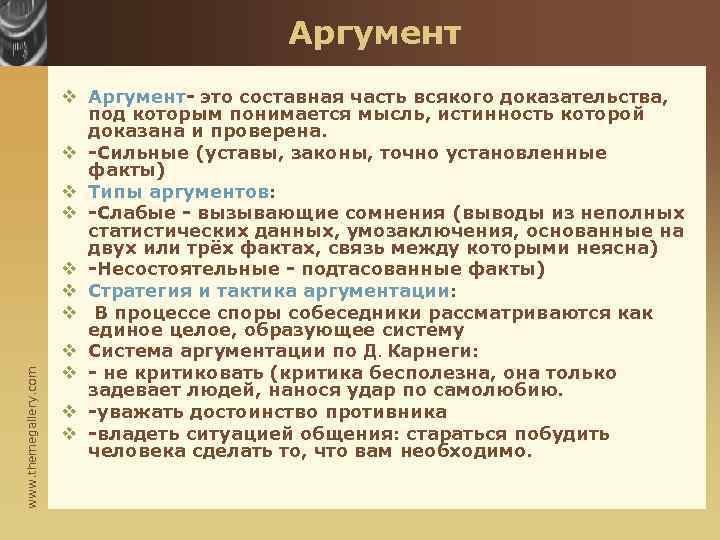 Аргумент

❖ Аргумент- это составная часть всякого доказательства, под которым понимается мысль, истинность которой доказана и проверена.
❖ -Сильные (уставы, законы, точно установленные факты)
❖ Типы аргументов:
❖ -Слабые - вызывающие сомнения (выводы из неполных статистических данных, умозаключения, основанные на двух или трёх фактах, связь между которыми неясна)
❖ -Несостоятельные - подтасованные факты)
❖ Стратегия и тактика аргументации:
❖ В процессе споры собеседники рассматриваются как единое целое, образующее систему
❖ Система аргументации по Д. Карнеги:
❖ - не критиковать (критика бесполезна, она только задевает людей, нанося удар по самолюбию.
❖ -уважать достоинство противника
❖ -владеть ситуацией общения: стараться побудить человека сделать то, что вам необходимо.

www.themegallery.com